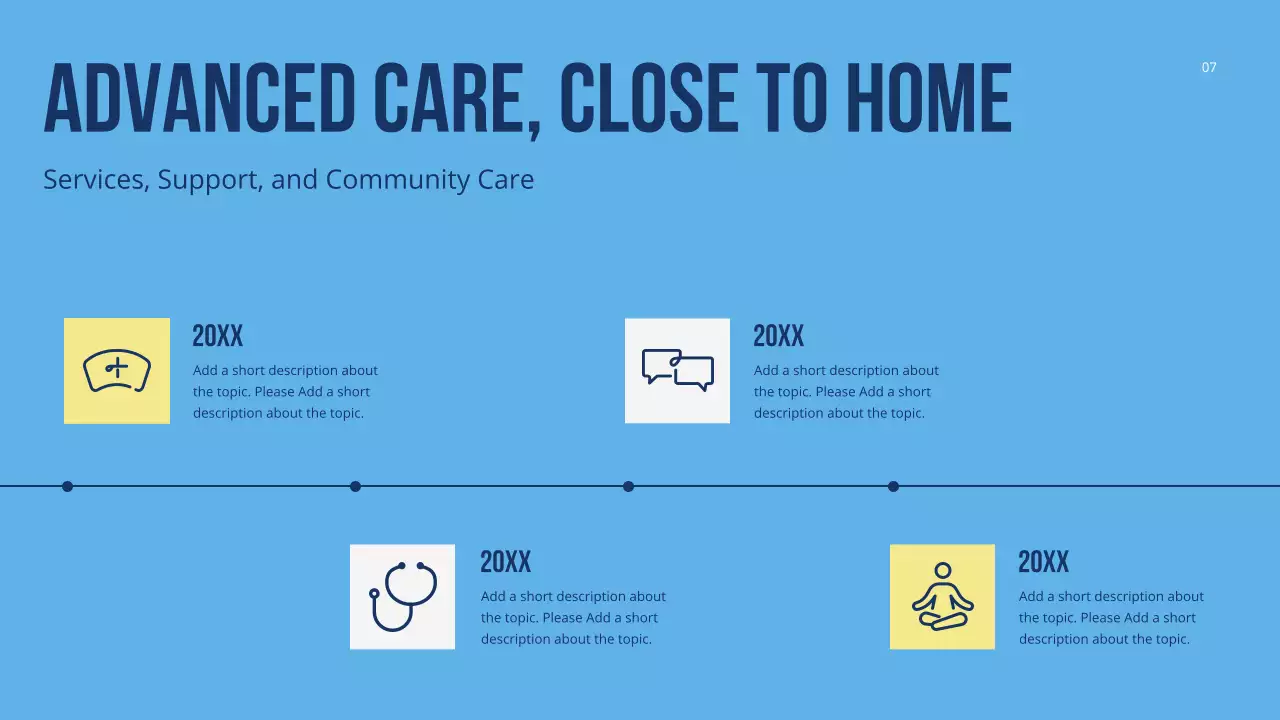 ADVANCED CARE, CLOSE TO HOME

07

Services, Support, and Community Care

20XX
Add a short description about the topic. Please Add a short description about the topic.

20XX
Add a short description about the topic. Please Add a short description about the topic.

20XX
Add a short description about the topic. Please Add a short description about the topic.

20XX
Add a short description about the topic. Please Add a short description about the topic.